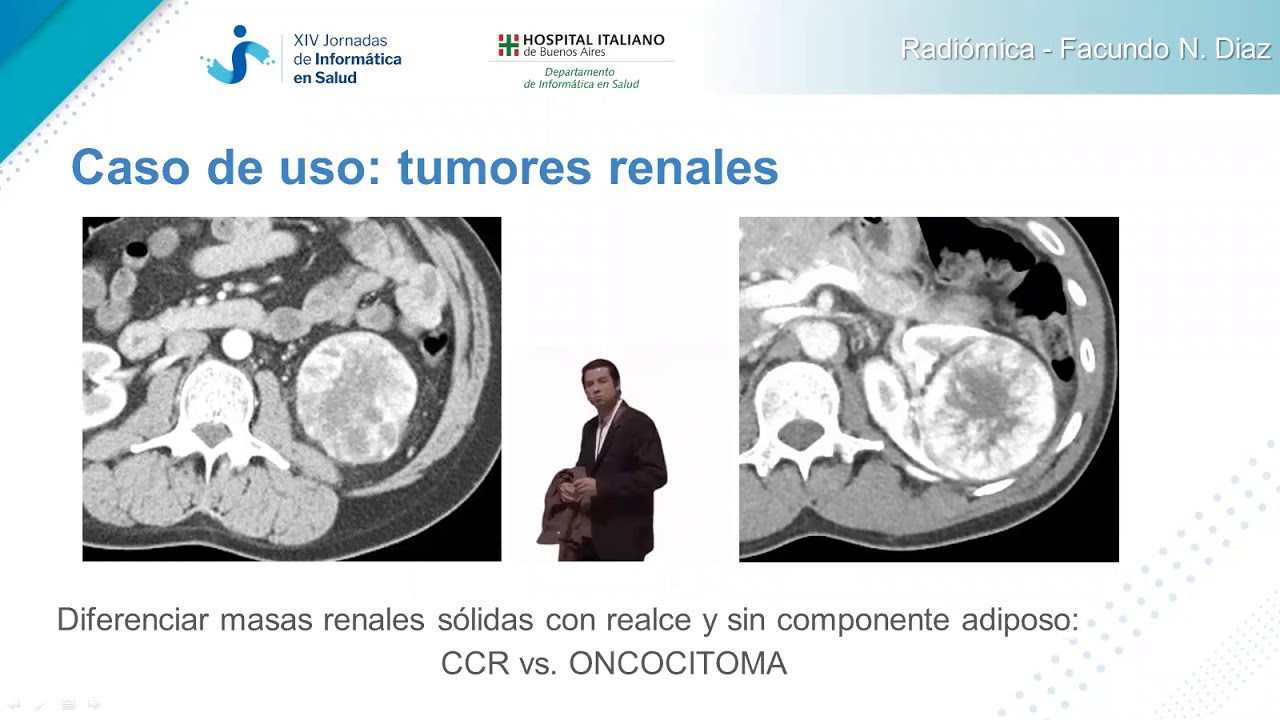 XIV Jornadas de Informática en Salud

HOSPITAL ITALIANO de Buenos Aires
Departamento de Informática en Salud

Radiómica - Facundo N. Diaz

Caso de uso: tumores renales

Diferenciar masas renales sólidas con realce y sin componente adiposo:
CCR vs. ONCOCITOMA